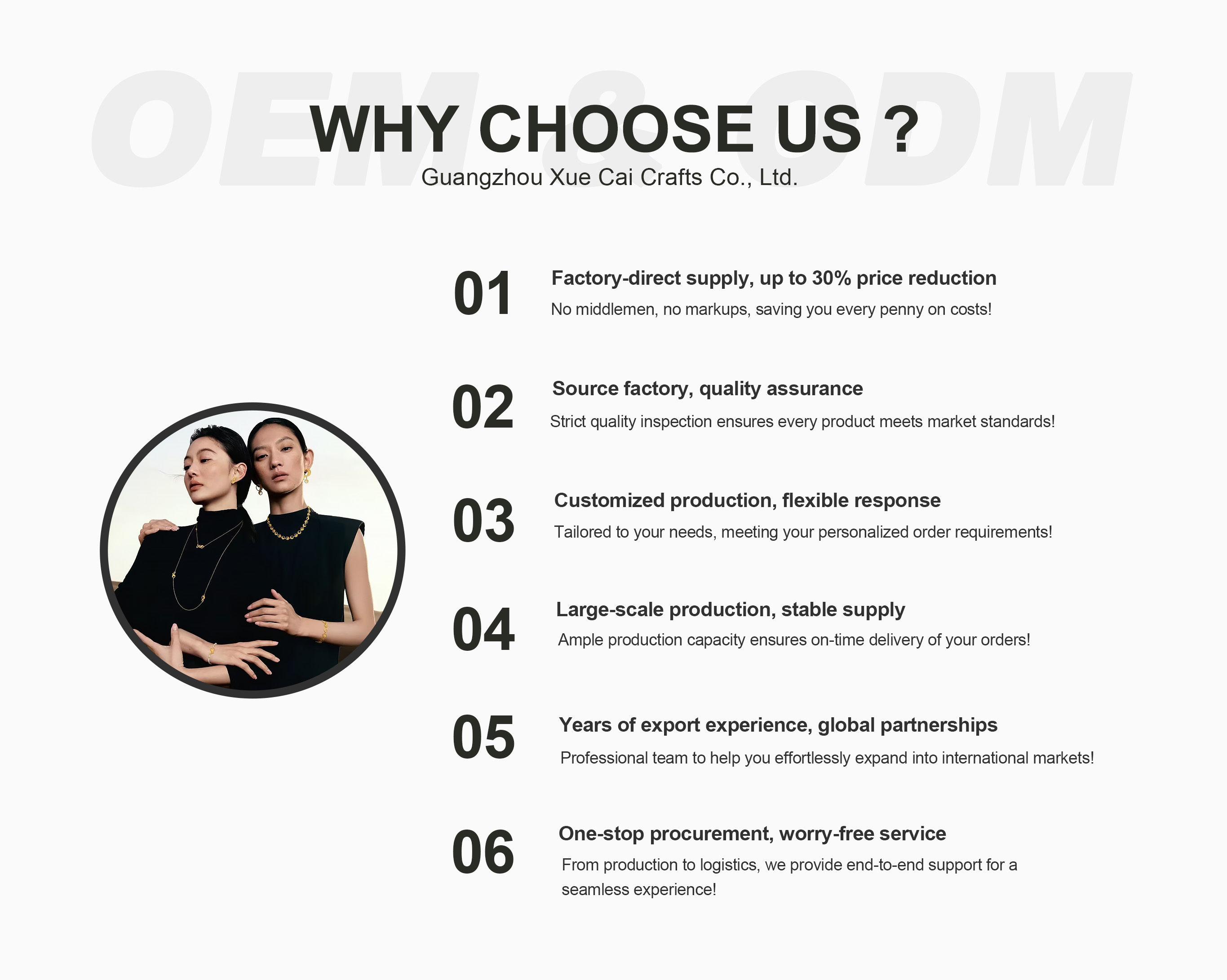 OEM & ODM

WHY CHOOSE US ?

Guangzhou Xue Cai Crafts Co., Ltd.

01

Factory-direct supply, up to 30% price reduction

No middlemen, no markups, saving you every penny on costs!

02

Source factory, quality assurance

Strict quality inspection ensures every product meets market standards!

03

Customized production, flexible response

Tailored to your needs, meeting your personalized order requirements!

04

Large-scale production, stable supply

Ample production capacity ensures on-time delivery of your orders!

05

Years of export experience, global partnerships

Professional team to help you effortlessly expand into international markets!

06

One-stop procurement, worry-free service

From production to logistics, we provide end-to-end support for a seamless experience!